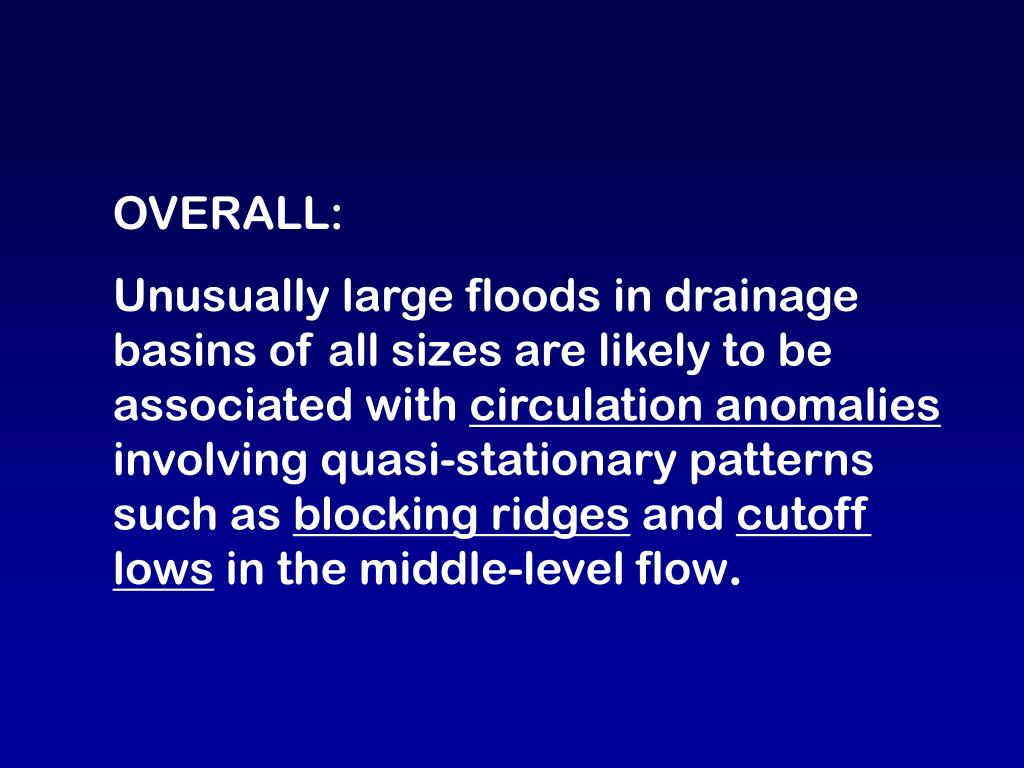 OVERALL:

Unusually large floods in drainage basins of all sizes are likely to be associated with circulation anomalies involving quasi-stationary patterns such as blocking ridges and cutoff lows in the middle-level flow.